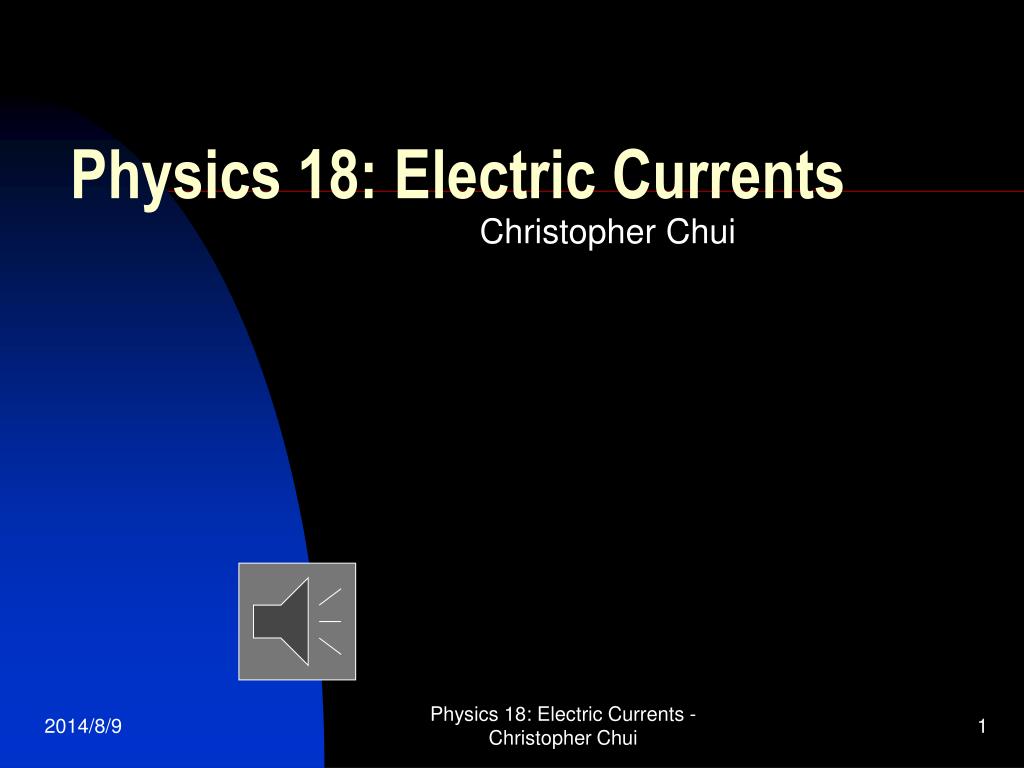 Physics 18: Electric Currents

Christopher Chui

2014/8/9

Physics 18: Electric Currents - Christopher Chui

1